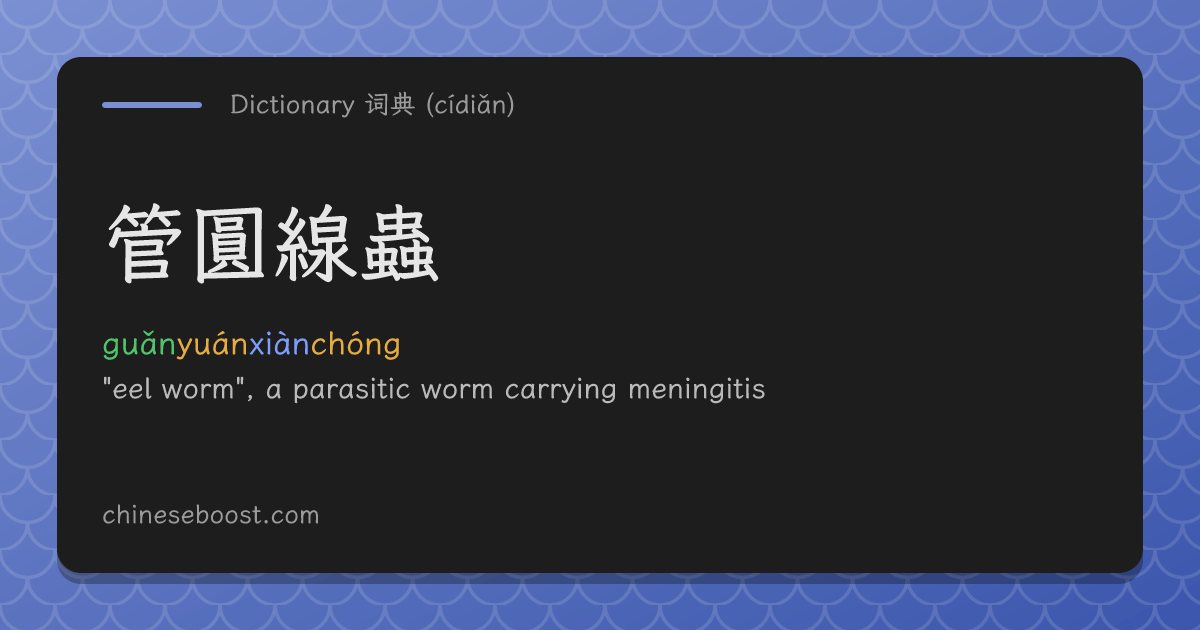 Dictionary 词典 (cídiǎn)

管圓線蟲

guǎnyuánxiànchóng

"eel worm", a parasitic worm carrying meningitis

chineseboost.com